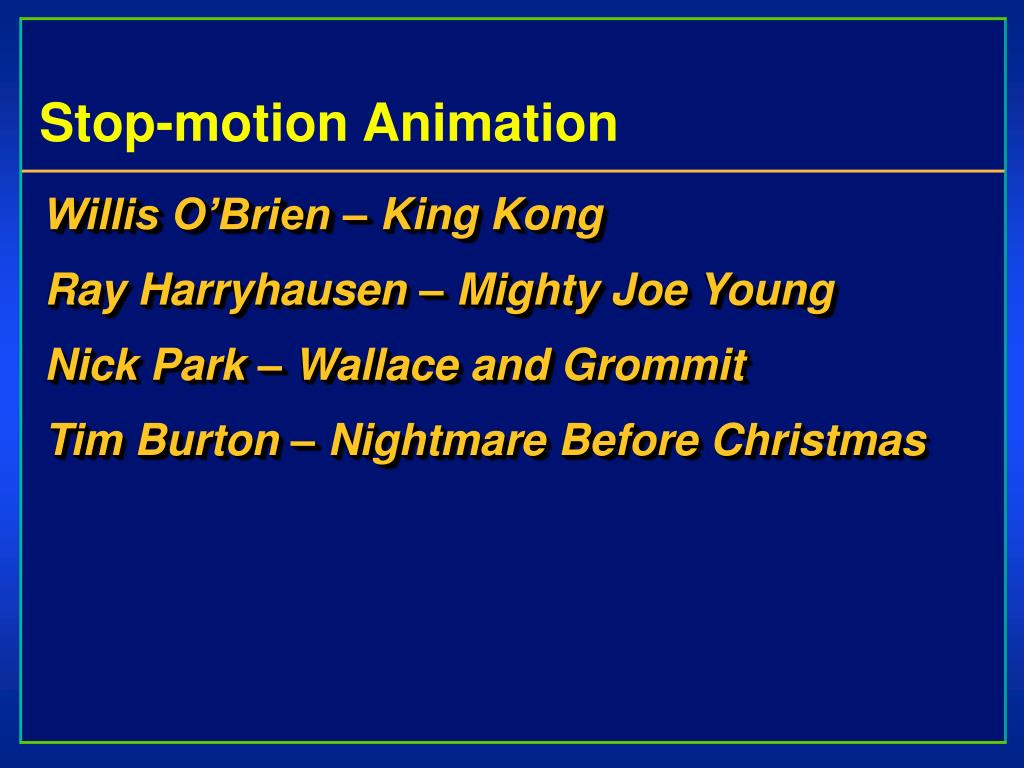 Stop-motion Animation

Willis O’Brien – King Kong

Ray Harryhausen – Mighty Joe Young

Nick Park – Wallace and Grommit

Tim Burton – Nightmare Before Christmas